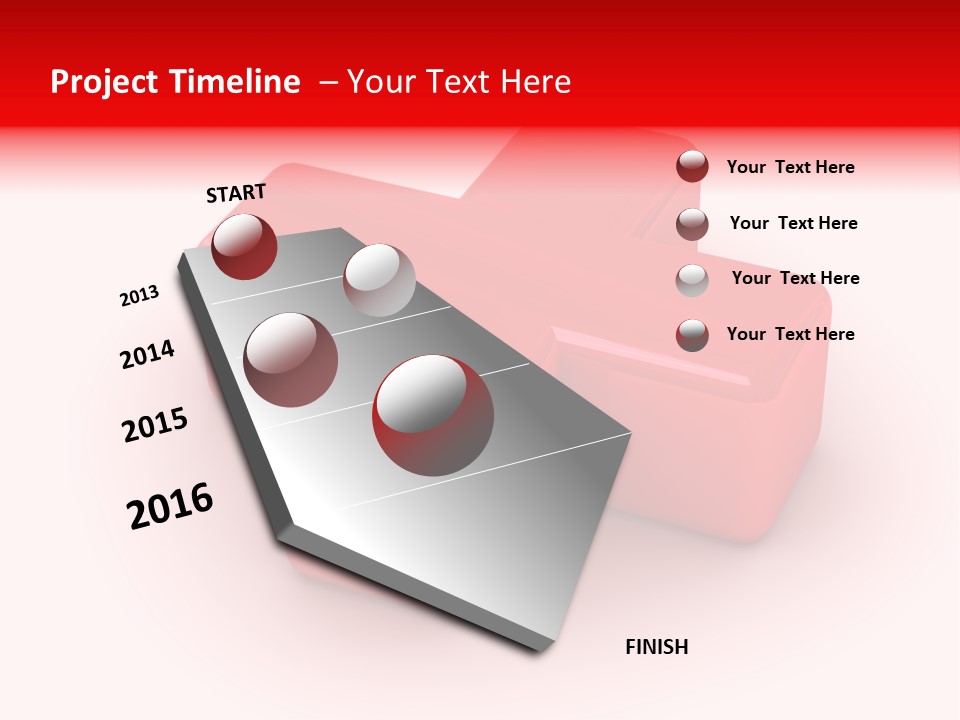 Project Timeline – Your Text Here

START

2013

2014

2015

2016

FINISH

Your Text Here

Your Text Here

Your Text Here

Your Text Here